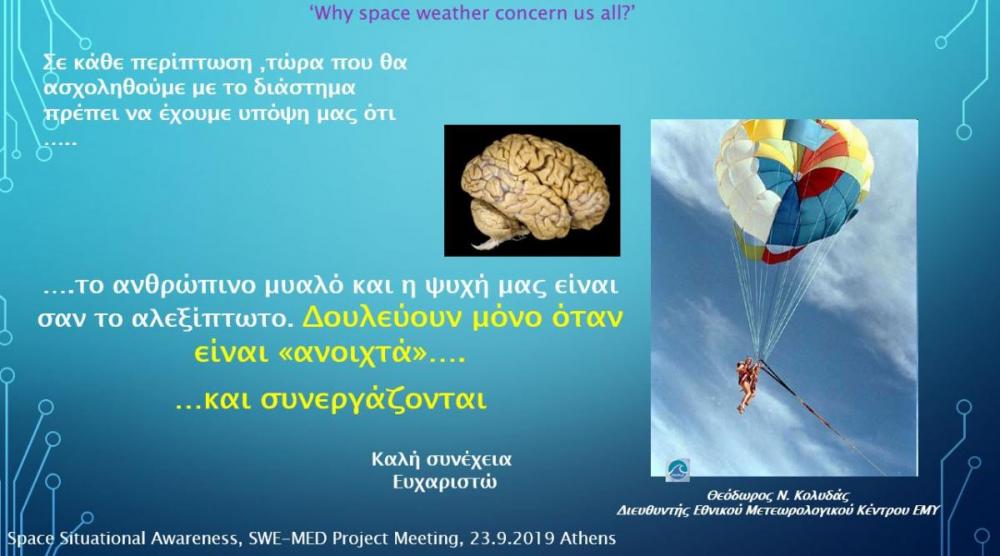 'Why space weather concern us all?'

Σε κάθε περίπτωση ,τώρα που θα ασχοληθούμε με το διάστημα πρέπει να έχουμε υπόψη μας ότι .....

....το ανθρώπινο μυαλό και η ψυχή μας είναι σαν το αλεξίπτωτο. Δουλεύουν μόνο όταν είναι «ανοιχτά»....

...και συνεργάζονται

Καλή συνέχεια
Ευχαριστώ

Θεόδωρος Ν. Κολυδάς
Διευθυντής Εθνικού Μετεωρολογικού Κέντρου ΕΜΥ

Space Situational Awareness, SWE-MED Project Meeting, 23.9.2019 Athens